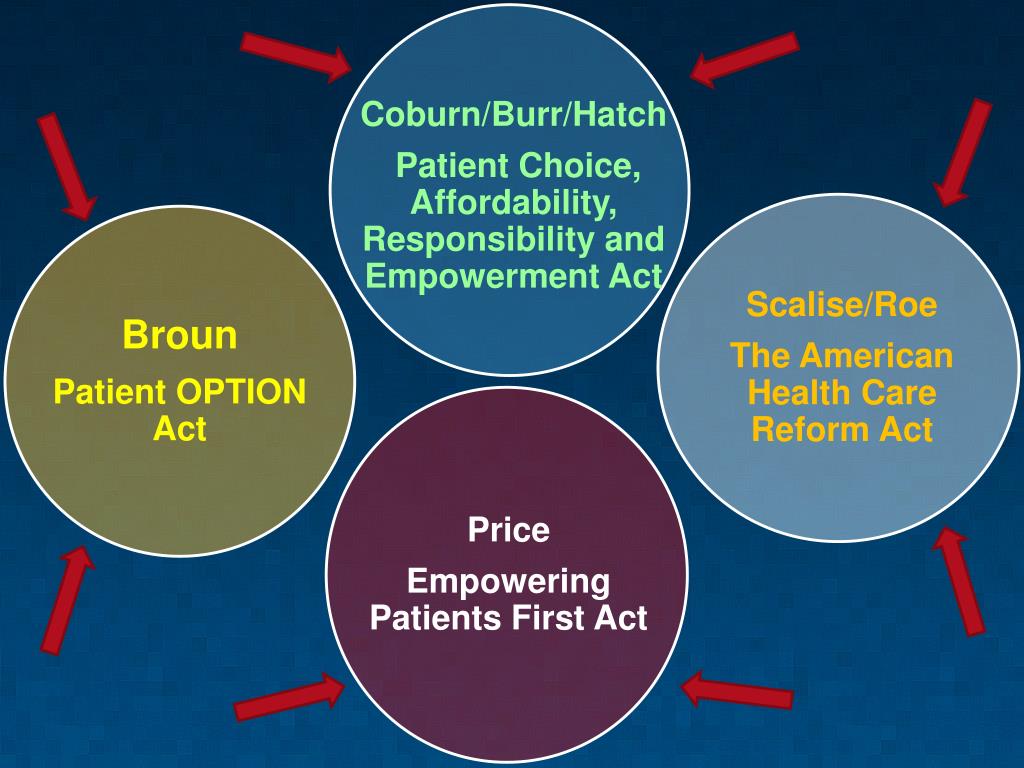 Coburn/Burr/Hatch

Patient Choice, Affordability, Responsibility and Empowerment Act

Broun

Patient OPTION Act

Scalise/Roe

The American Health Care Reform Act

Price

Empowering Patients First Act